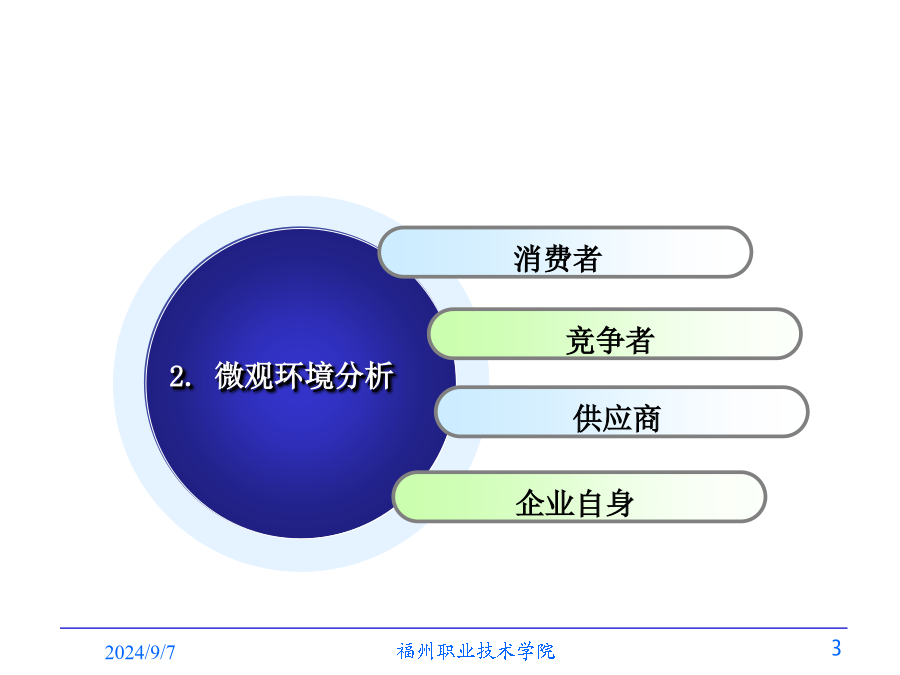 2. 微观环境分析

消费者

竞争者

供应商

企业自身

2024/9/7

福州职业技术学院

3